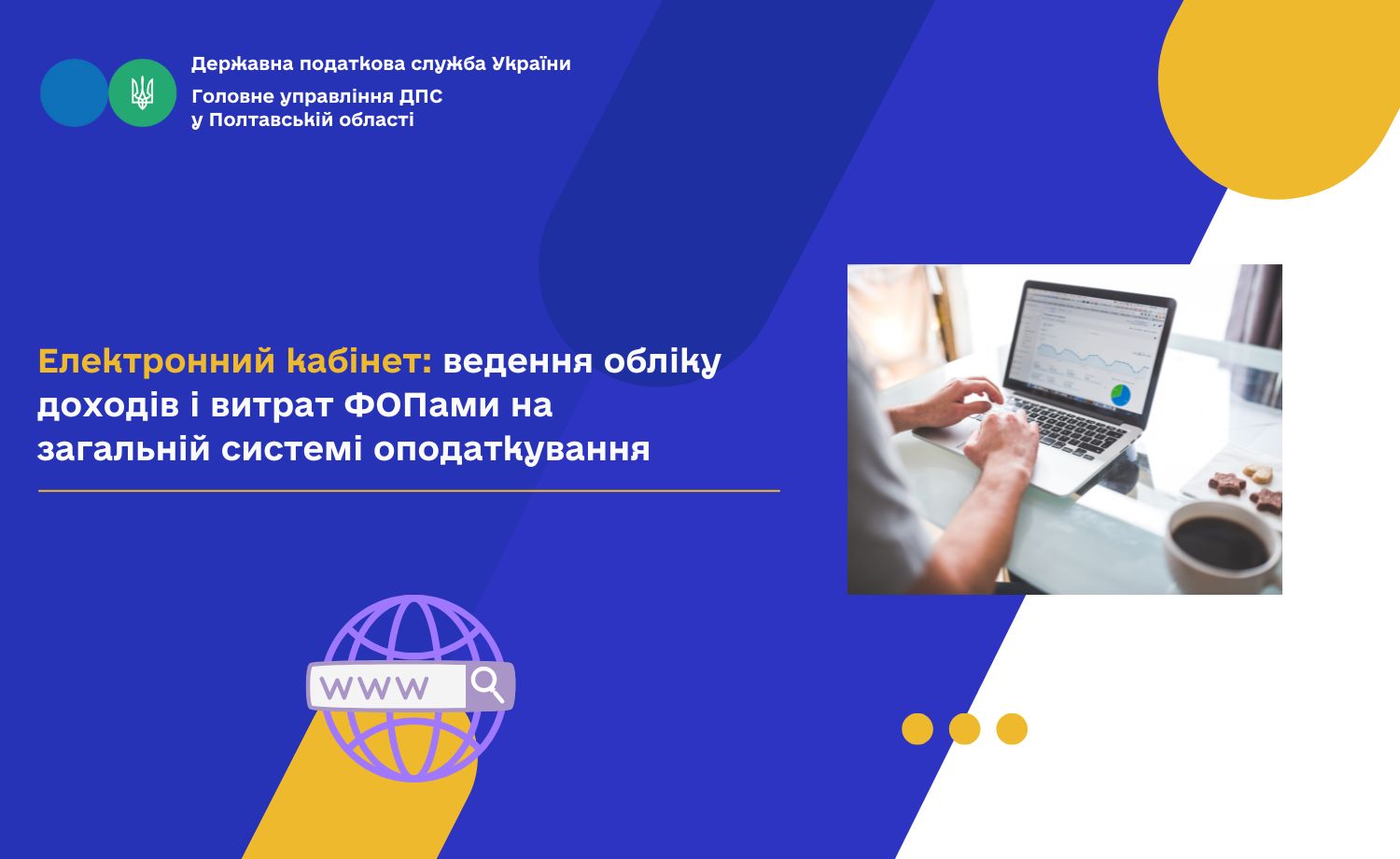 Державна податкова служба України
Головне управління ДПС у Полтавській області

Електронний кабінет: ведення обліку доходів і витрат ФОПами на загальній системі оподаткування

WWW